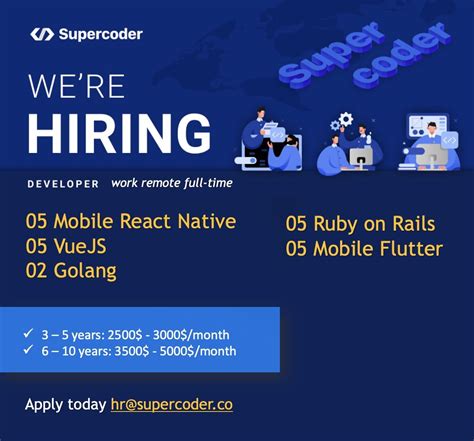 Supercoder

Super coder

WE'RE
HIRING

DEVELOPER work remote full-time

05 Mobile React Native
05 VueJS
02 Golang

05 Ruby on Rails
05 Mobile Flutter

✓ 3 – 5 years: 2500$ - 3000$/month
✓ 6 – 10 years: 3500$ - 5000$/month

Apply today hr@supercoder.co